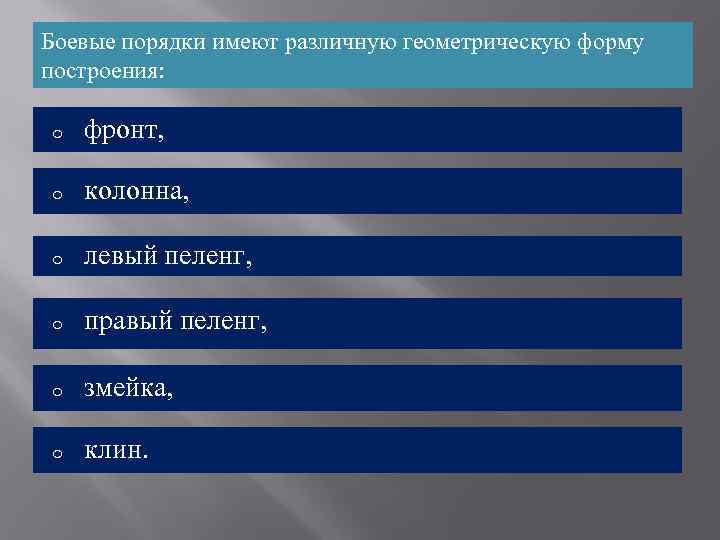 Боевые порядки имеют различную геометрическую форму построения:

o фронт,

o колонна,

o левый пеленг,

o правый пеленг,

o змейка,

o клин.